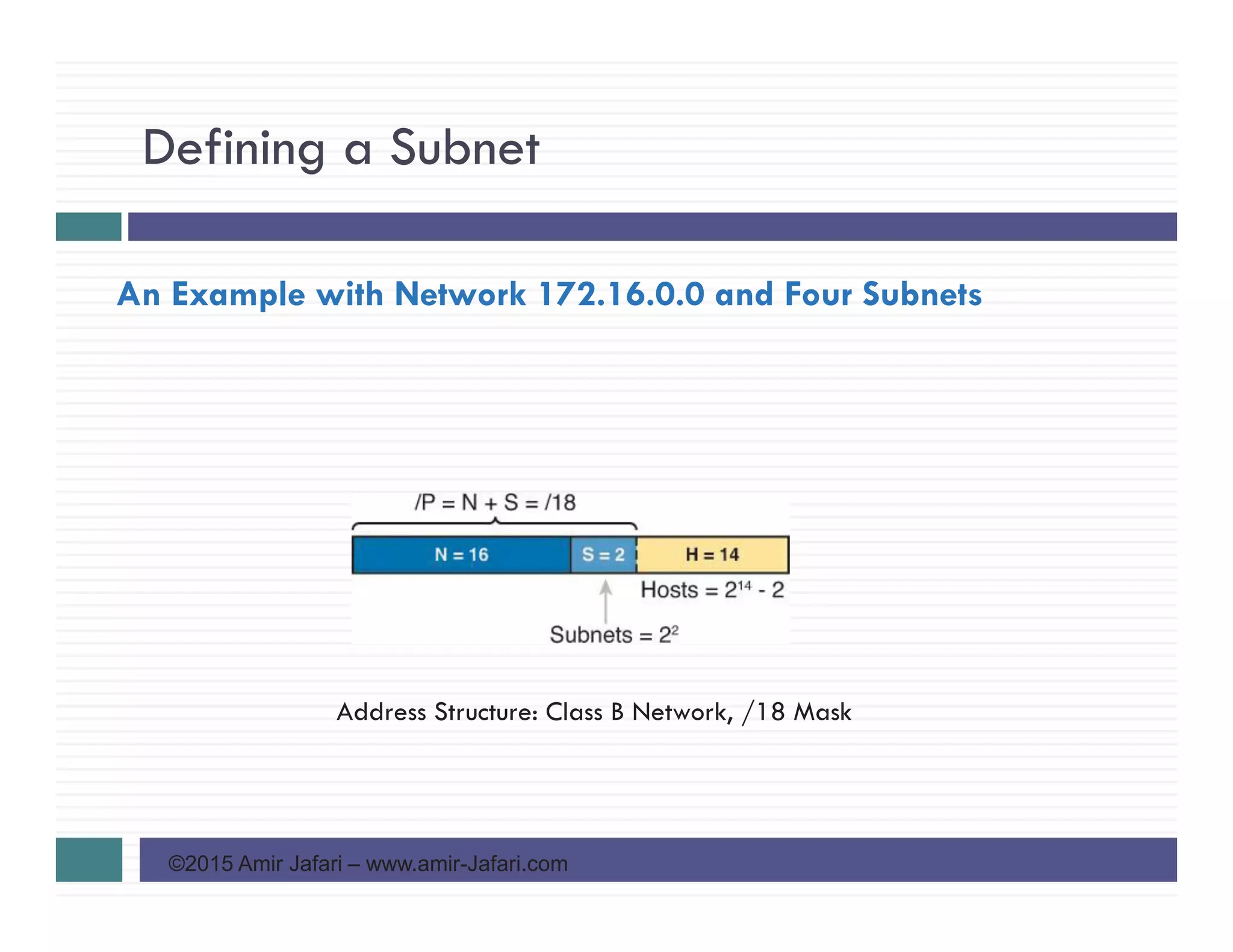 Defining a Subnet

An Example with Network 172.16.0.0 and Four Subnets

/P = N + S = /18

N = 16

S = 2

H = 14

Hosts = $2^{14}$ - 2

Subnets = $2^2$

Address Structure: Class B Network, /18 Mask

©2015 Amir Jafari – www.amir-Jafari.com